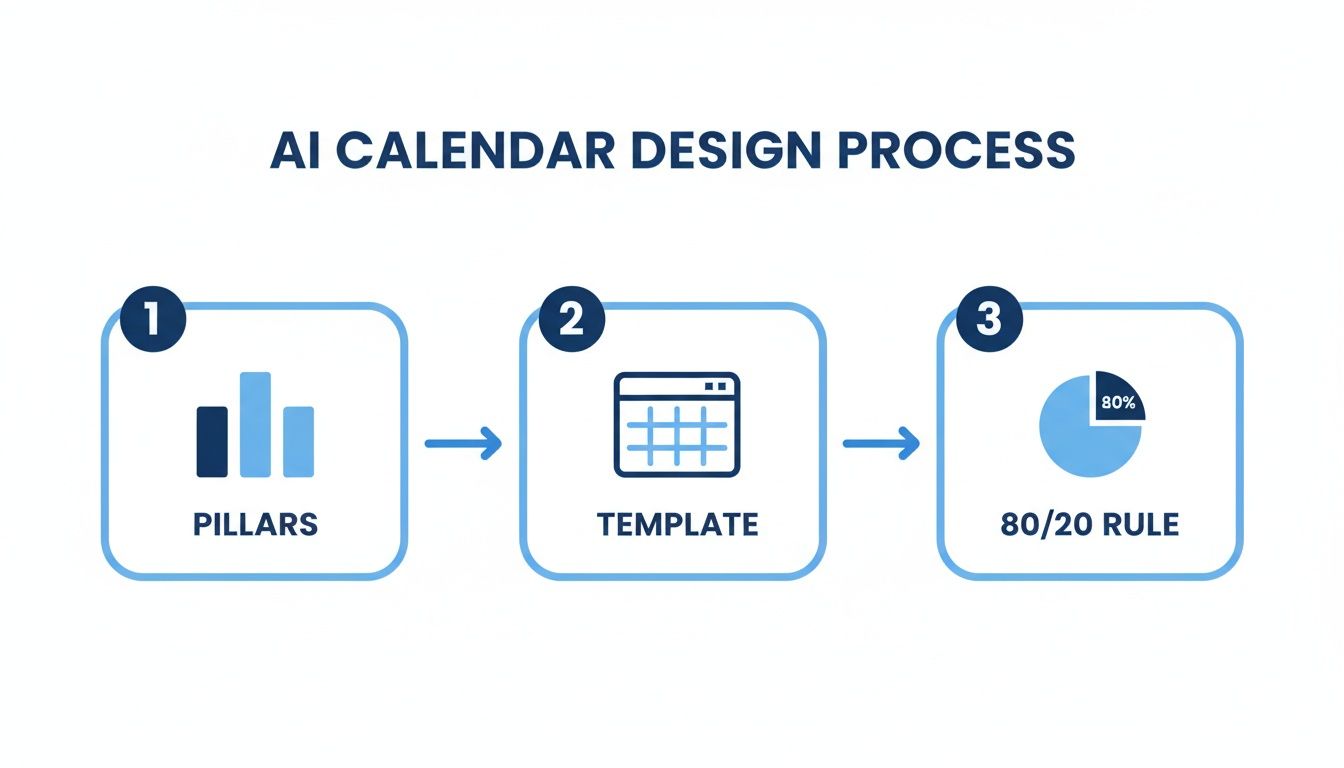 AI CALENDAR DESIGN PROCESS

1
PILLARS

2
TEMPLATE

3
80%
80/20 RULE